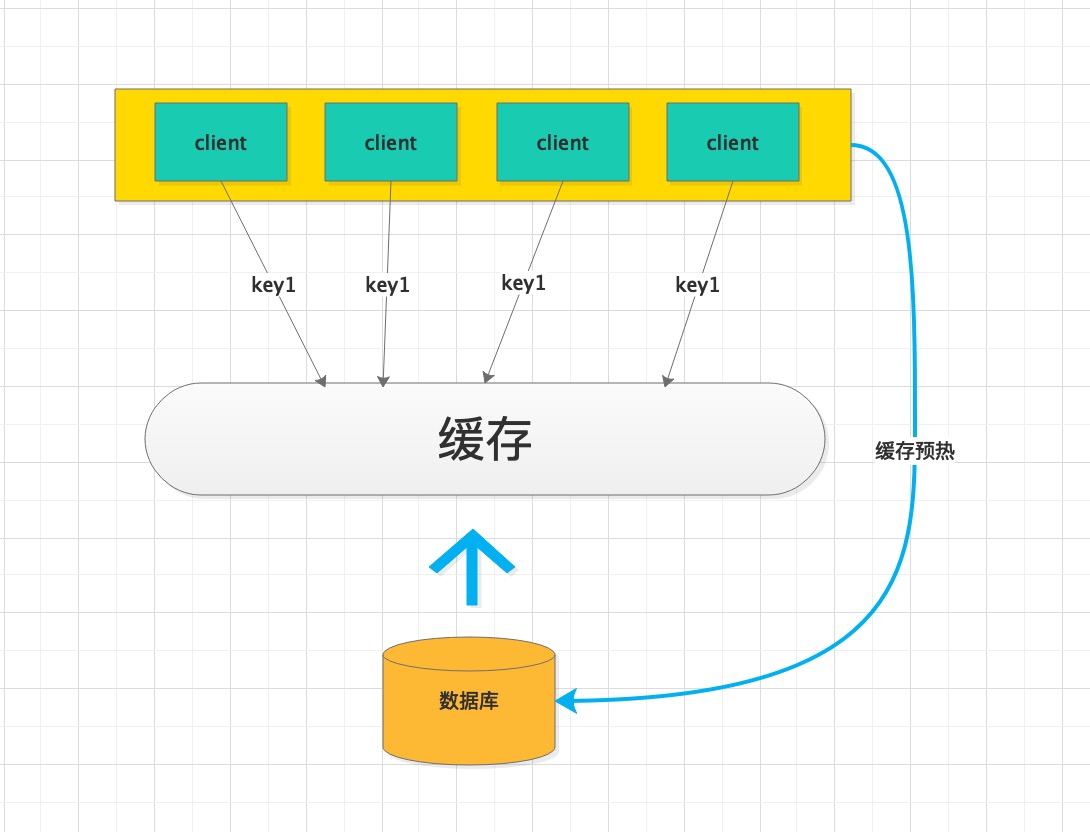 client client client client

key1 key1 key1 key1

缓存

缓存预热

数据库